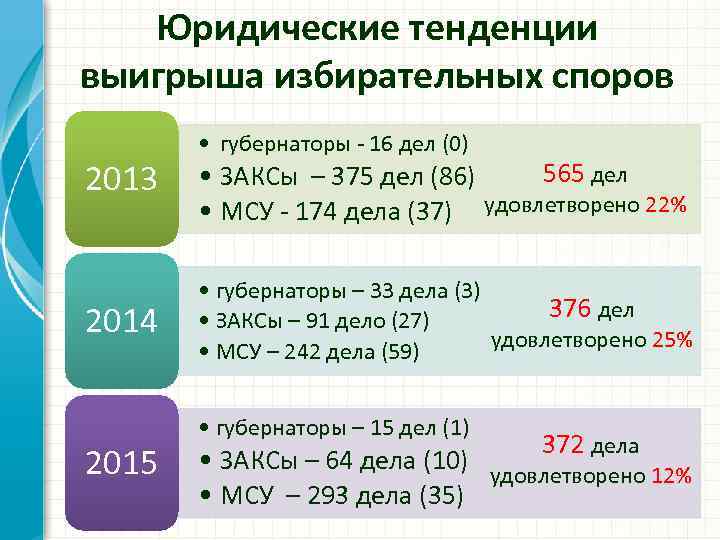 Юридические тенденции выигрыша избирательных споров

2013

• губернаторы - 16 дел (0)
• ЗАКСы – 375 дел (86)
• МСУ - 174 дела (37)

565 дел удовлетворено 22%

2014

• губернаторы – 33 дела (3)
• ЗАКСы – 91 дело (27)
• МСУ – 242 дела (59)

376 дел удовлетворено 25%

2015

• губернаторы – 15 дел (1)
• ЗАКСы – 64 дела (10)
• МСУ – 293 дела (35)

372 дела удовлетворено 12%